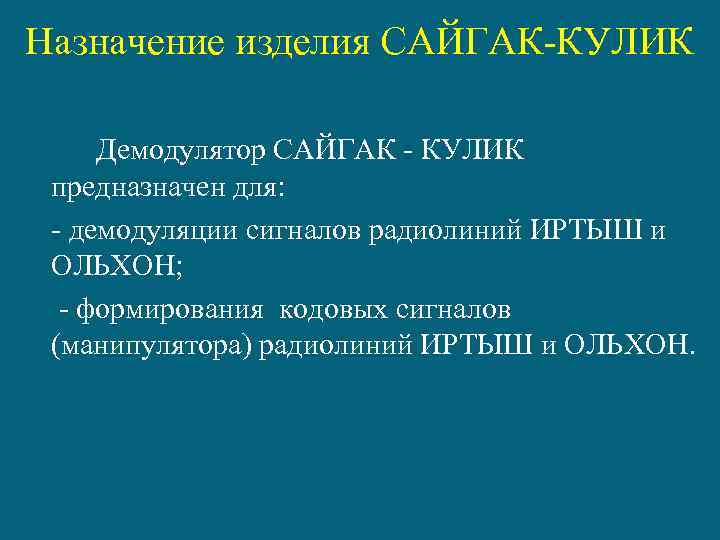 Назначение изделия САЙГАК-КУЛИК

Демодулятор САЙГАК - КУЛИК предназначен для:

- демодуляции сигналов радиолиний ИРТЫШ и ОЛЬХОН;

- формирования кодовых сигналов (манипулятора) радиолиний ИРТЫШ и ОЛЬХОН.